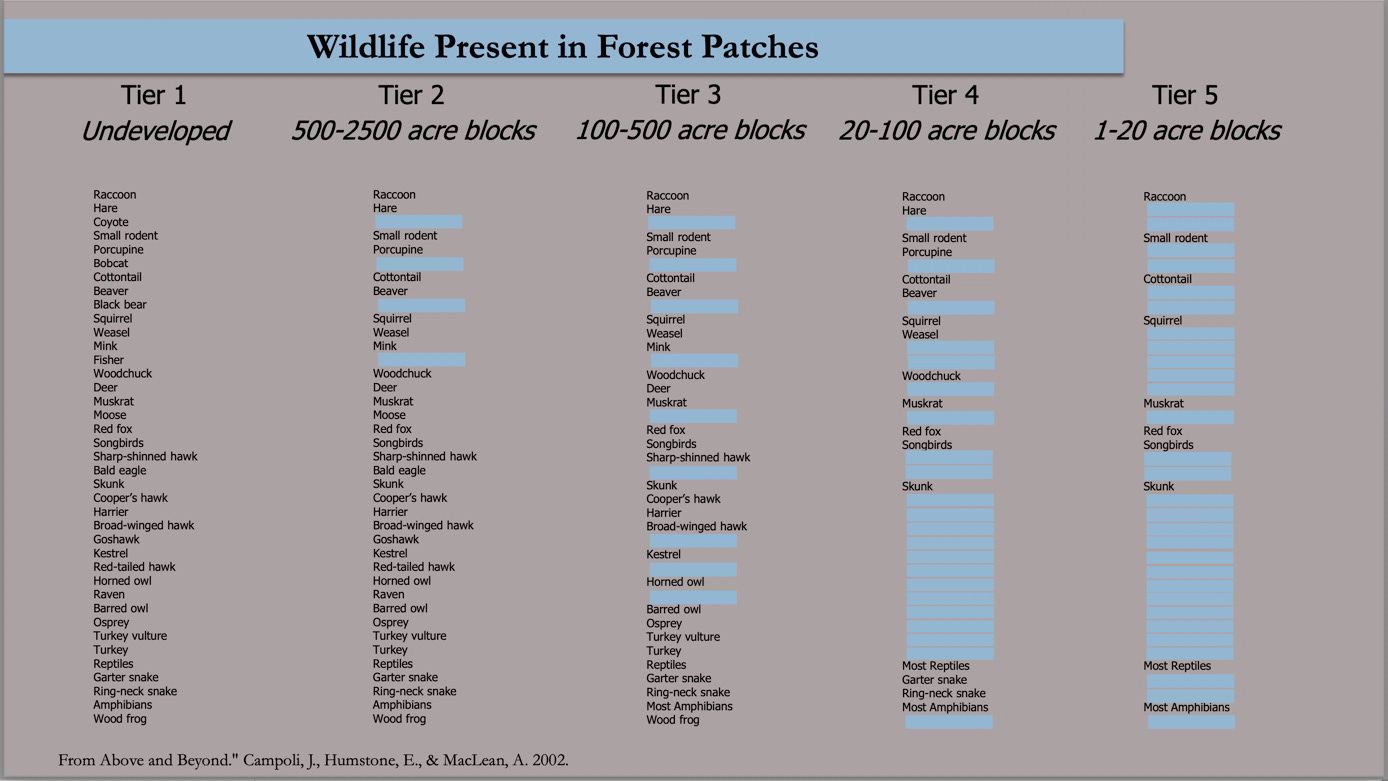 Wildlife Present in Forest Patches

Tier 1
Undeveloped

Raccoon
Hare
Coyote
Small rodent
Porcupine
Bobcat
Cottontail
Beaver
Black bear
Squirrel
Weasel
Mink
Fisher
Woodchuck
Deer
Muskrat
Moose
Red fox
Songbirds
Sharp-shinned hawk
Bald eagle
Skunk
Cooper's hawk
Harrier
Broad-winged hawk
Goshawk
Kestrel
Red-tailed hawk
Horned owl
Raven
Barred owl
Osprey
Turkey vulture
Turkey
Reptiles
Garter snake
Ring-neck snake
Amphibians
Wood frog

Tier 2
500-2500 acre blocks

Raccoon
Hare
Small rodent
Porcupine
Cottontail
Beaver
Squirrel
Weasel
Mink
Woodchuck
Deer
Muskrat
Moose
Red fox
Songbirds
Sharp-shinned hawk
Bald eagle
Skunk
Cooper's hawk
Harrier
Broad-winged hawk
Goshawk
Kestrel
Red-tailed hawk
Horned owl
Raven
Barred owl
Osprey
Turkey vulture
Turkey
Reptiles
Garter snake
Ring-neck snake
Amphibians
Wood frog

Tier 3
100-500 acre blocks

Raccoon
Hare
Small rodent
Porcupine
Cottontail
Beaver
Squirrel
Weasel
Mink
Woodchuck
Deer
Muskrat
Red fox
Songbirds
Sharp-shinned hawk
Skunk
Cooper's hawk
Harrier
Broad-winged hawk
Kestrel
Horned owl
Barred owl
Osprey
Turkey vulture
Turkey
Reptiles
Garter snake
Ring-neck snake
Most Amphibians
Wood frog

Tier 4
20-100 acre blocks

Raccoon
Hare
Small rodent
Porcupine
Cottontail
Beaver
Squirrel
Weasel
Woodchuck
Muskrat
Red fox
Songbirds
Skunk
Most Reptiles
Garter snake
Ring-neck snake
Most Amphibians

Tier 5
1-20 acre blocks

Raccoon
Small rodent
Cottontail
Squirrel
Muskrat
Red fox
Songbirds
Skunk
Most Reptiles
Most Amphibians

From Above and Beyond." Campoli, J., Humstone, E., & MacLean, A. 2002.